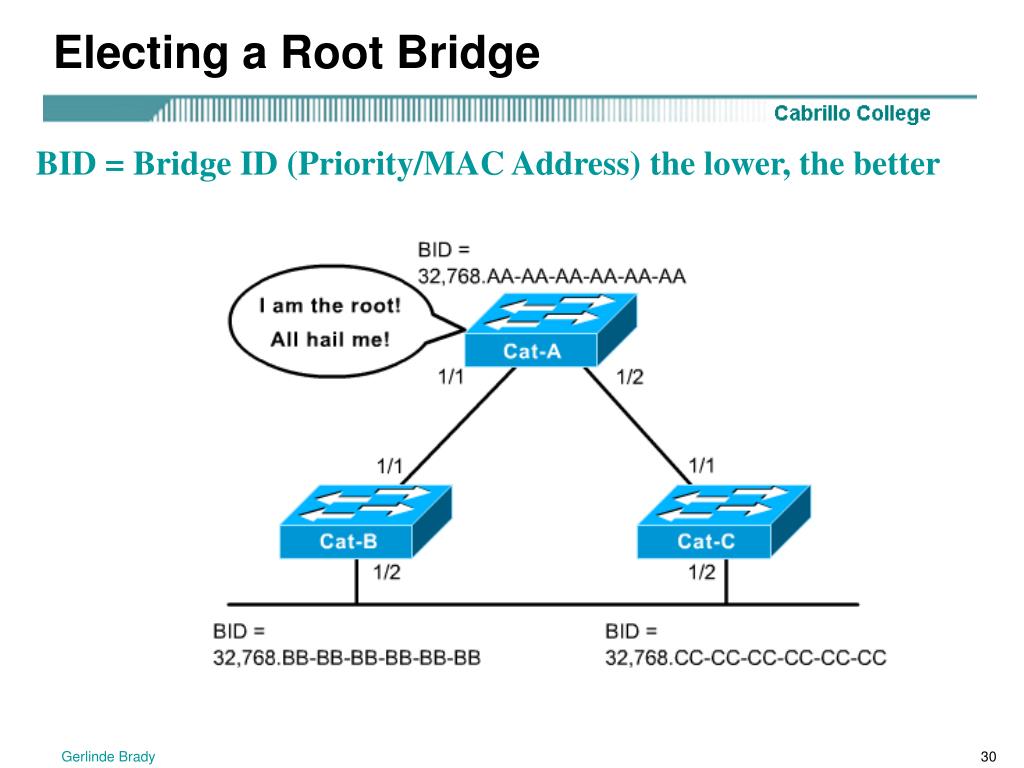 Electing a Root Bridge

Cabrillo College

BID = Bridge ID (Priority/MAC Address) the lower, the better

BID =
32,768.AA-AA-AA-AA-AA-AA

I am the root!
All hail me!

Cat-A

1/1

1/2

1/1

1/1

Cat-B

Cat-C

1/2

1/2

BID =
32,768.BB-BB-BB-BB-BB-BB

BID =
32,768.CC-CC-CC-CC-CC-CC

Gerlinde Brady

30